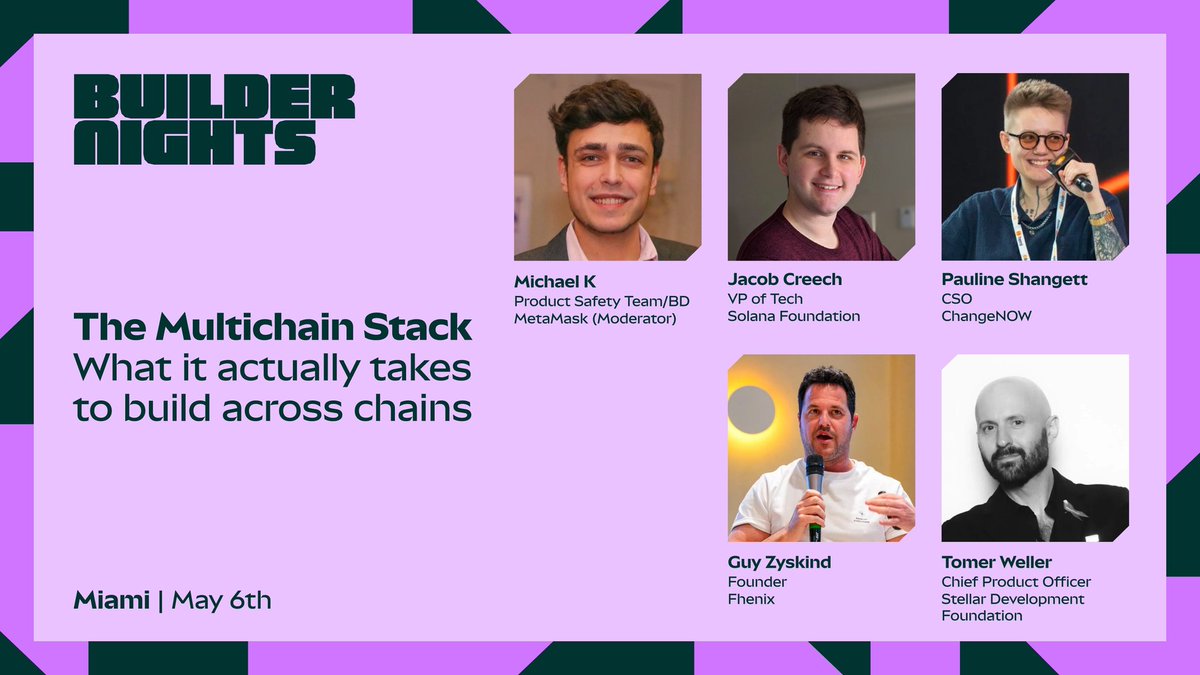 BUILDER NIGHTS

The Multichain Stack
What it actually takes to build across chains

Miami | May 6th

Michael K
Product Safety Team/BD
MetaMask (Moderator)

Jacob Creech
VP of Tech
Solana Foundation

Pauline Shangett
CSO
ChangeNOW

Guy Zyskind
Founder
Fhenix

Tomer Weller
Chief Product Officer
Stellar Development Foundation